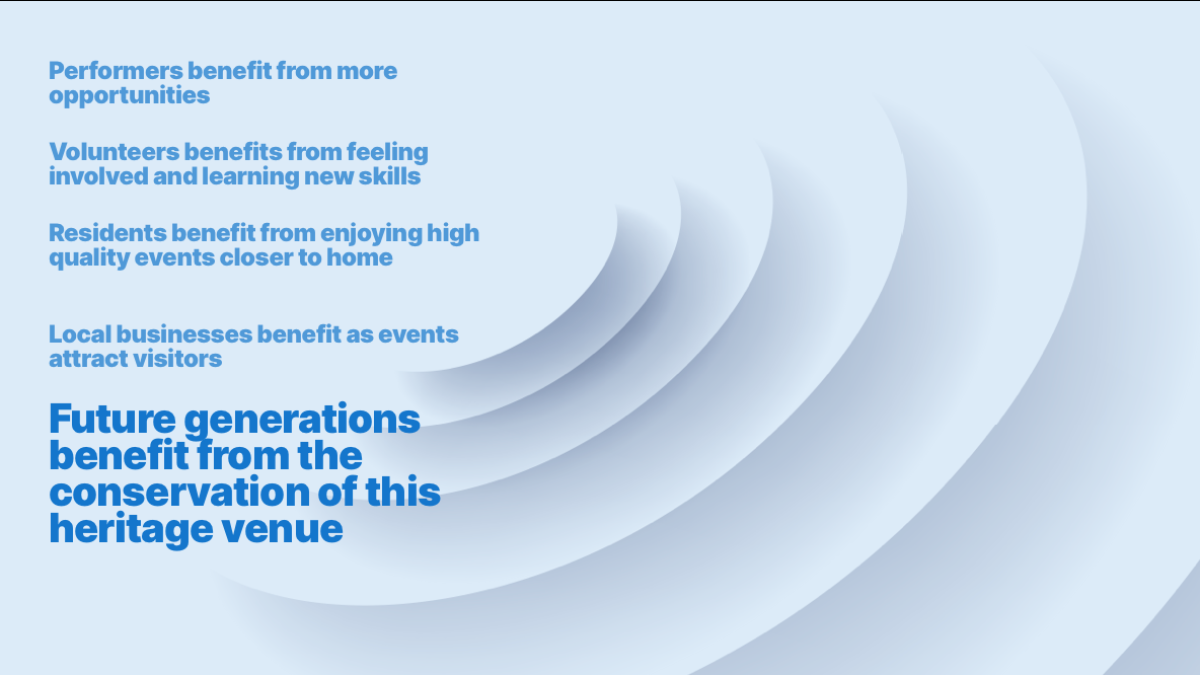 Performers benefit from more opportunities

Volunteers benefits from feeling involved and learning new skills

Residents benefit from enjoying high quality events closer to home

Local businesses benefit as events attract visitors

Future generations benefit from the conservation of this heritage venue